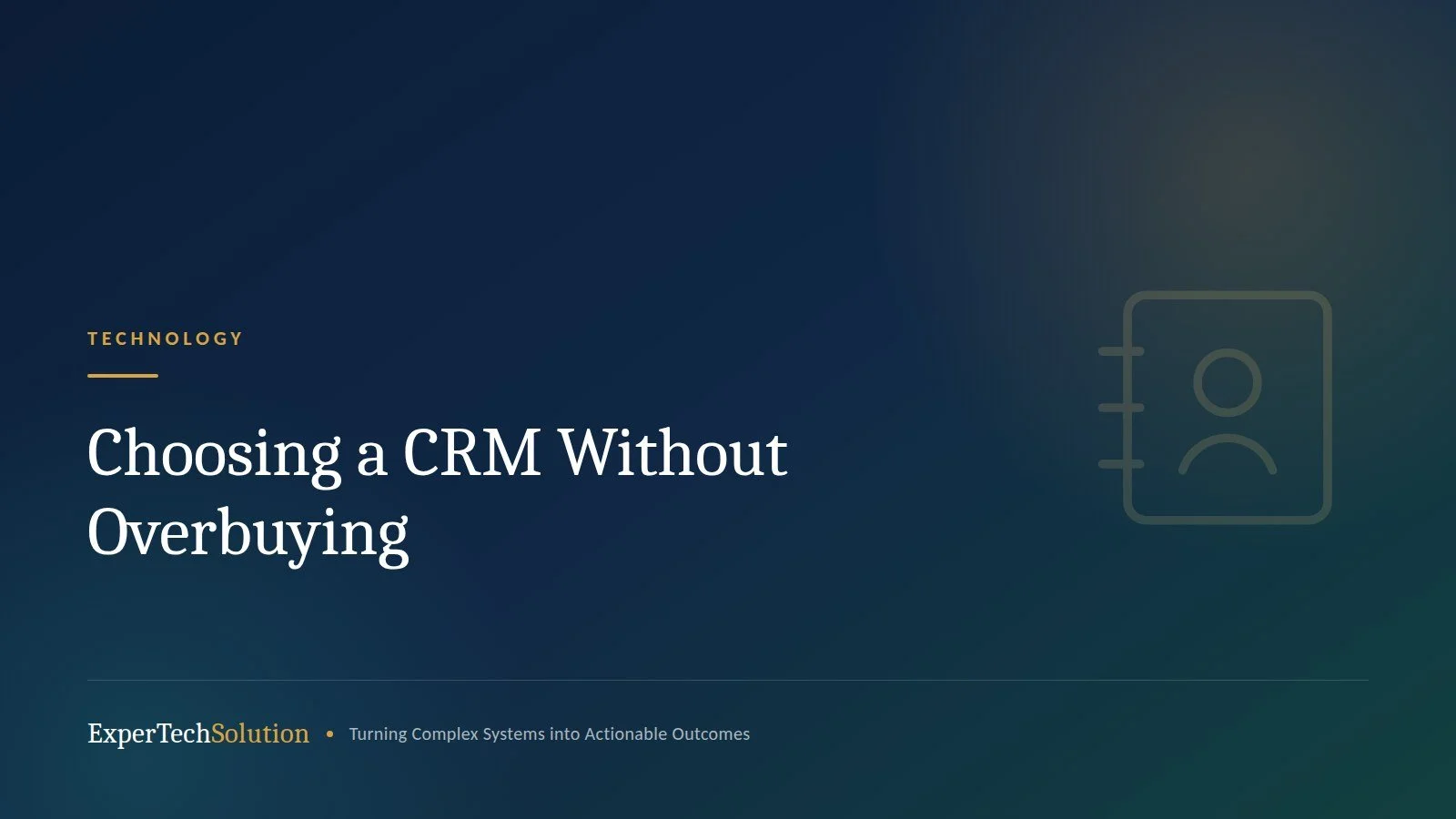 TECHNOLOGY

Choosing a CRM Without Overbuying

ExperTechSolution • Turning Complex Systems into Actionable Outcomes